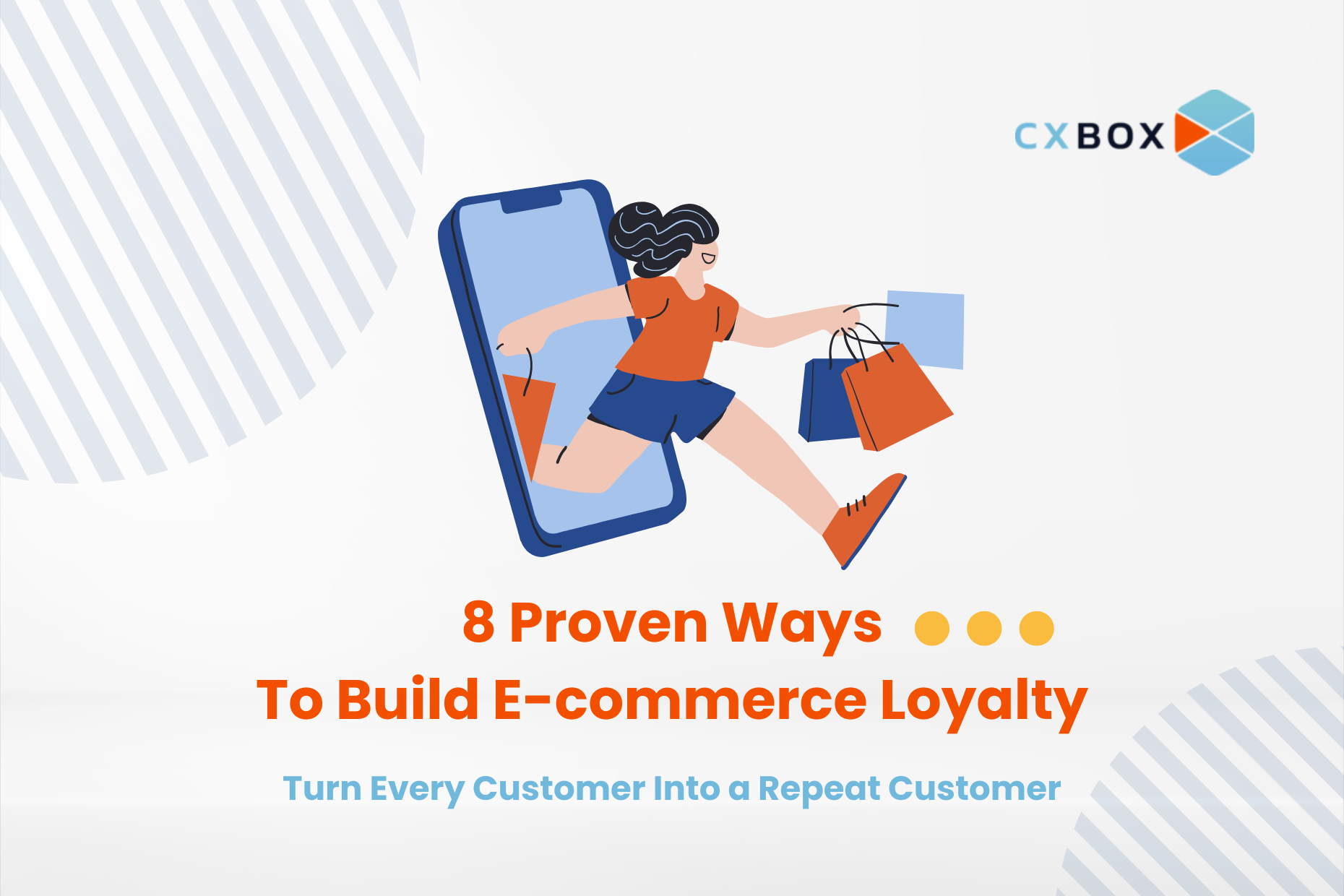 CXBOX

8 Proven Ways
To Build E-commerce Loyalty

Turn Every Customer Into a Repeat Customer